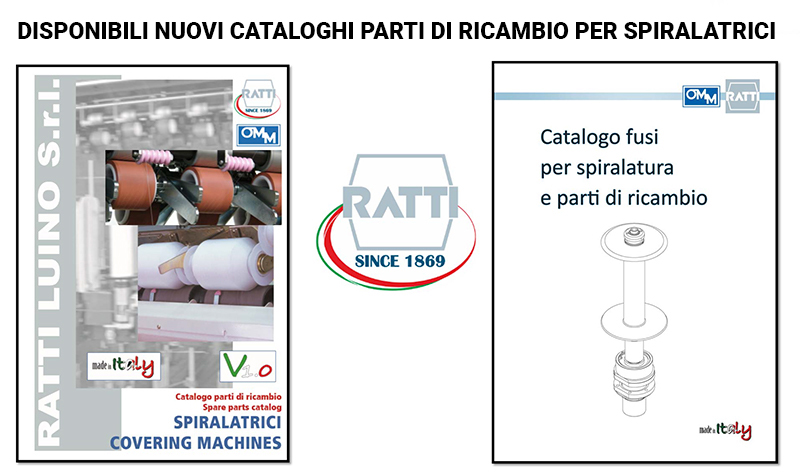 DISPONIBILI NUOVI CATALOGHI PARTI DI RICAMBIO PER SPIRALATRICI

RATTI LUINO S.r.l.

RATTI
SINCE 1869

OMM

made in Italy

V1.0

Catalogo parti di ricambio
Spare parts catalog
SPIRALATRICI
COVERING MACHINES

RATTI
SINCE 1869

OMM RATTI

Catalogo fusi
per spiralatura
e parti di ricambio

made in Italy